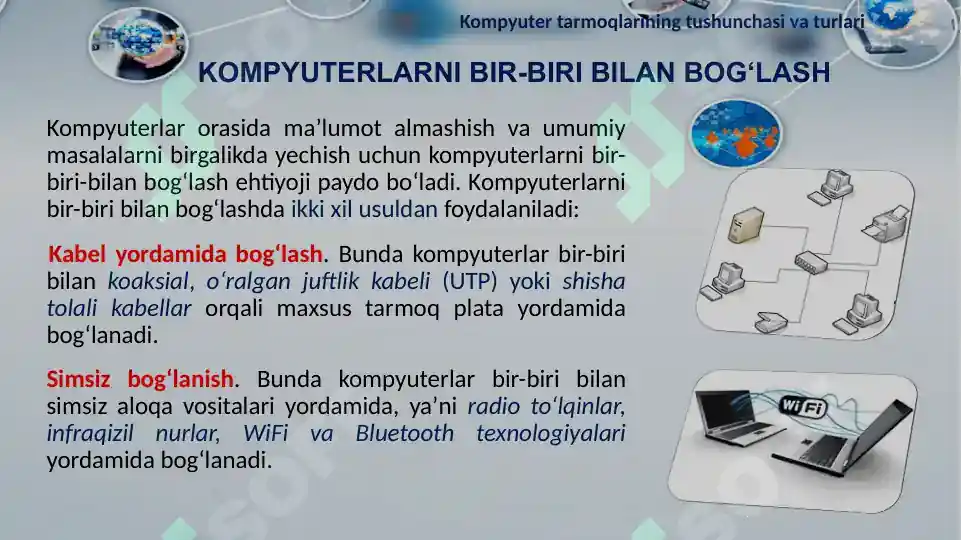 Kompyuter tarmoqlarining tushunchasi va turlari

KOMPYUTERLARNI BIR-BIRI BILAN BOG‘LASH

Kompyuterlar orasida ma’lumot almashish va umumiy masalalarni birgalikda yechish uchun kompyuterlarni bir-biri-bilan bog‘lash ehtiyoji paydo bo‘ladi. Kompyuterlarni bir-biri bilan bog‘lashda ikki xil usuldan foydalaniladi:

Kabel yordamida bog‘lash. Bunda kompyuterlar bir-biri bilan koaksial, o‘ralgan juftlik kabeli (UTP) yoki shisha tolali kabellar orqali maxsus tarmoq plata yordamida bog‘lanadi.

Simsiz bog‘lanish. Bunda kompyuterlar bir-biri bilan simsiz aloqa vositalari yordamida, ya’ni radio to‘lqinlar, infraqizil nurlar, WiFi va Bluetooth texnologiyalari yordamida bog‘lanadi.

WiFi